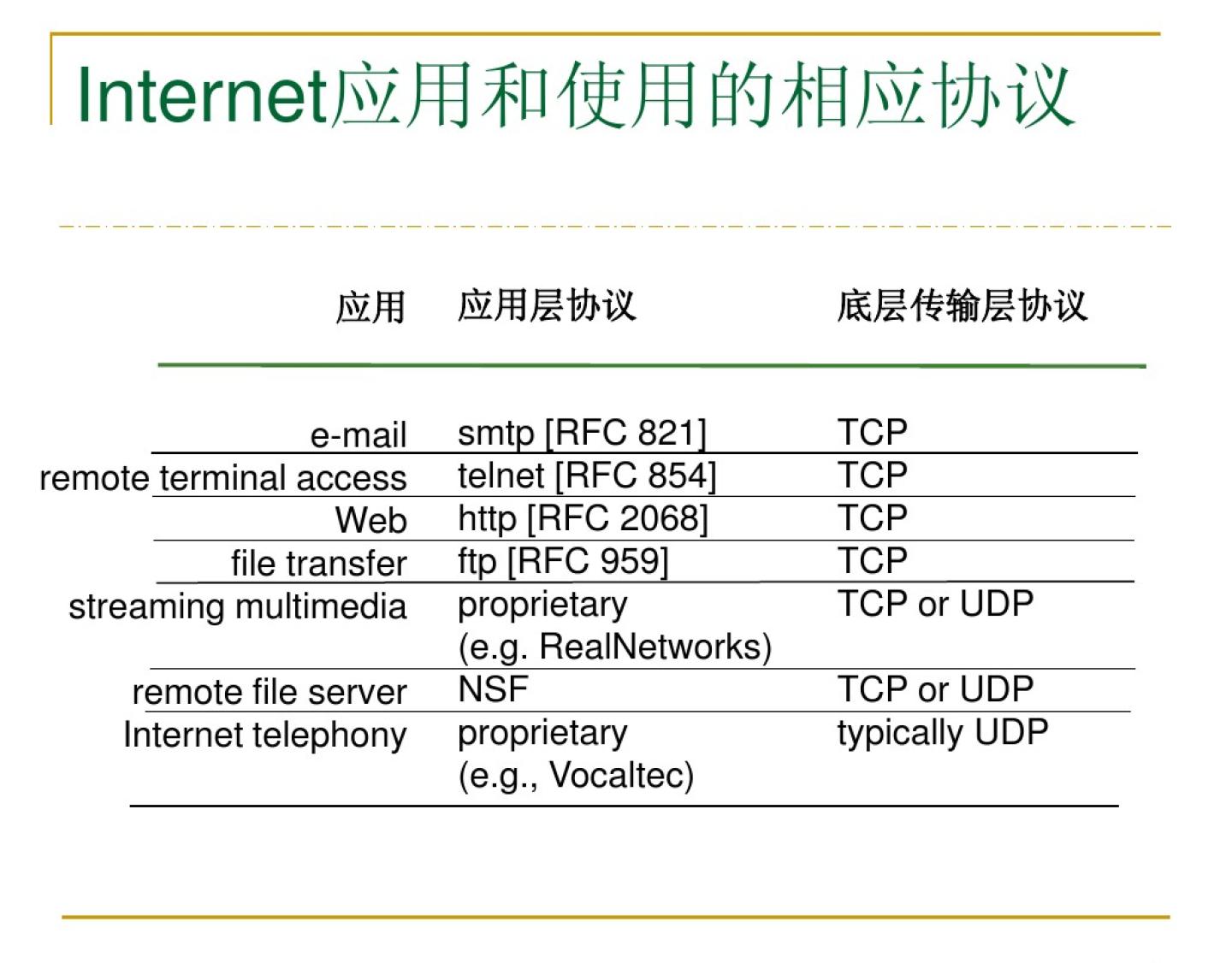 Internet应用和使用的相应协议

| 应用 | 应用层协议 | 底层传输层协议 |
|---|---|---|
| e-mail | smtp [RFC 821] | TCP |
| remote terminal access | telnet [RFC 854] | TCP |
| Web | http [RFC 2068] | TCP |
| file transfer | ftp [RFC 959] | TCP |
| streaming multimedia | proprietary (e.g. RealNetworks) | TCP or UDP |
| remote file server | NSF | TCP or UDP |
| Internet telephony | proprietary (e.g., Vocaltec) | typically UDP |